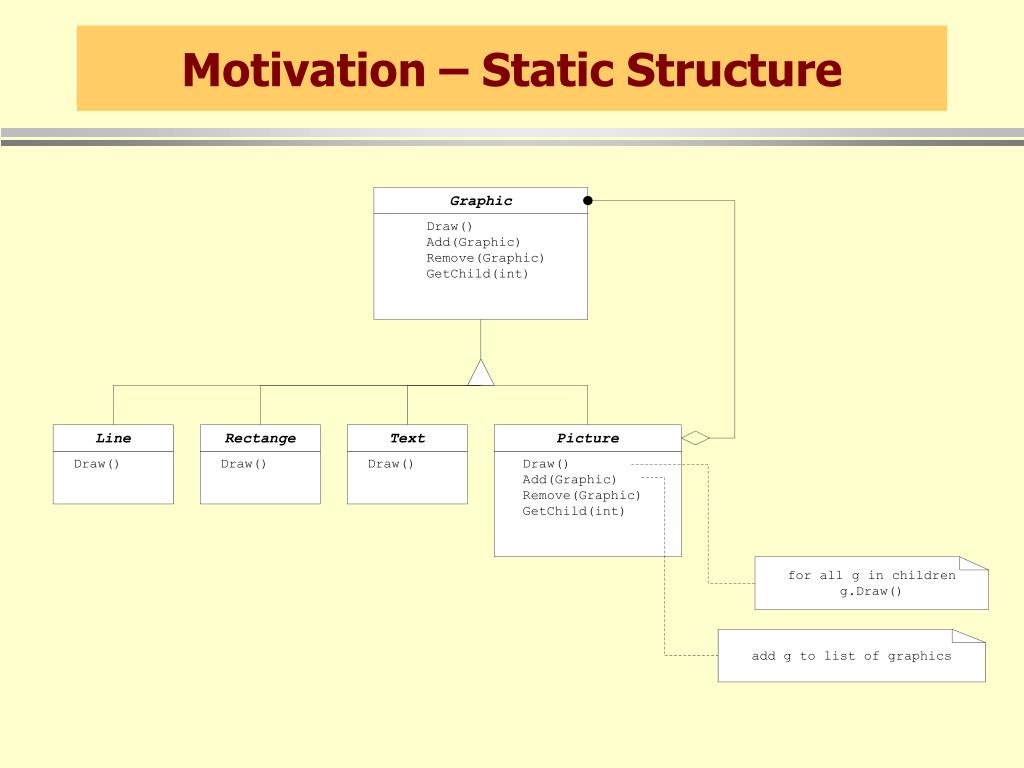 Motivation – Static Structure

Graphic

Draw()
Add(Graphic)
Remove(Graphic)
GetChild(int)

Line

Draw()

Rectange

Draw()

Text

Draw()

Picture

Draw()
Add(Graphic)
Remove(Graphic)
GetChild(int)

for all g in children
g.Draw()

add g to list of graphics